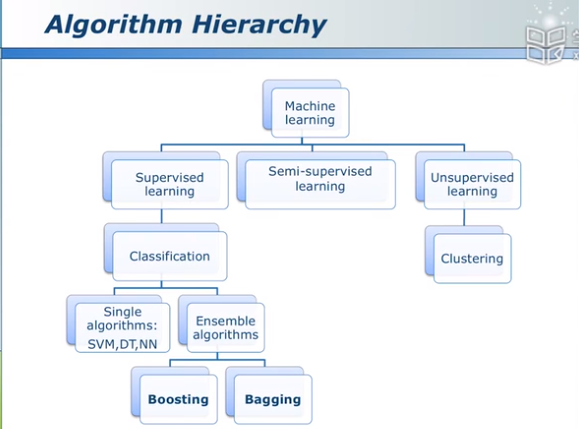 Algorithm Hierarchy

Machine learning

Supervised learning

Semi-supervised learning

Unsupervised learning

Classification

Clustering

Single algorithms: SVM,DT,NN

Ensemble algorithms

Boosting

Bagging